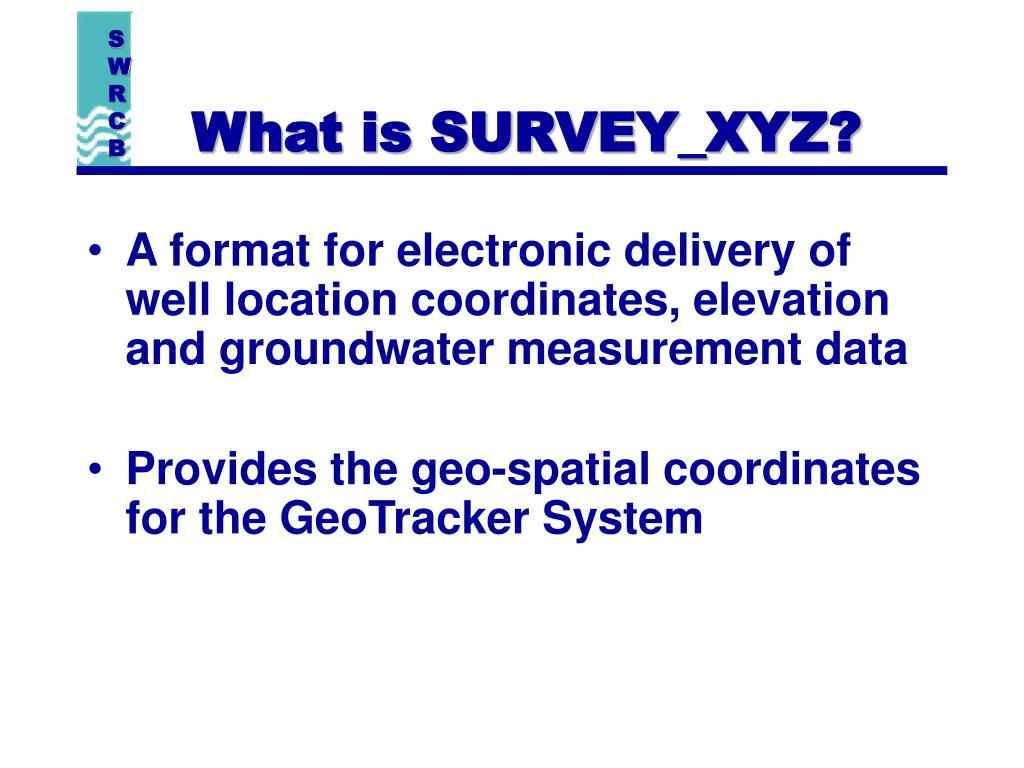 S
W
R
C
B

What is SURVEY_XYZ?

• A format for electronic delivery of well location coordinates, elevation and groundwater measurement data

• Provides the geo-spatial coordinates for the GeoTracker System